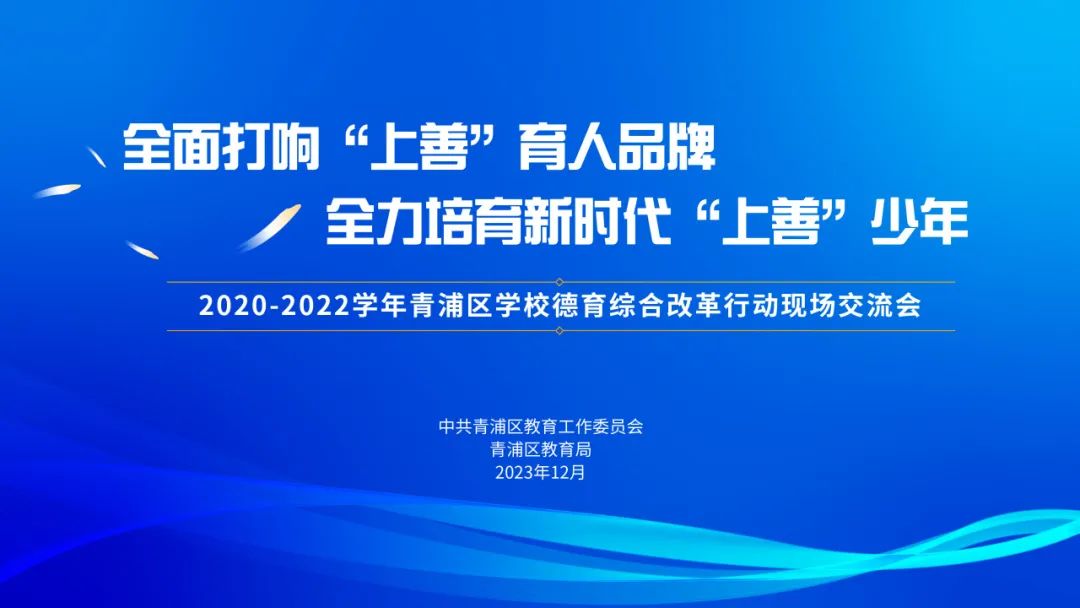 全面打响“上善”育人品牌
全力培育新时代“上善”少年

2020-2022学年青浦区学校德育综合改革行动现场交流会

中共青浦区教育工作委员会
青浦区教育局
2023年12月